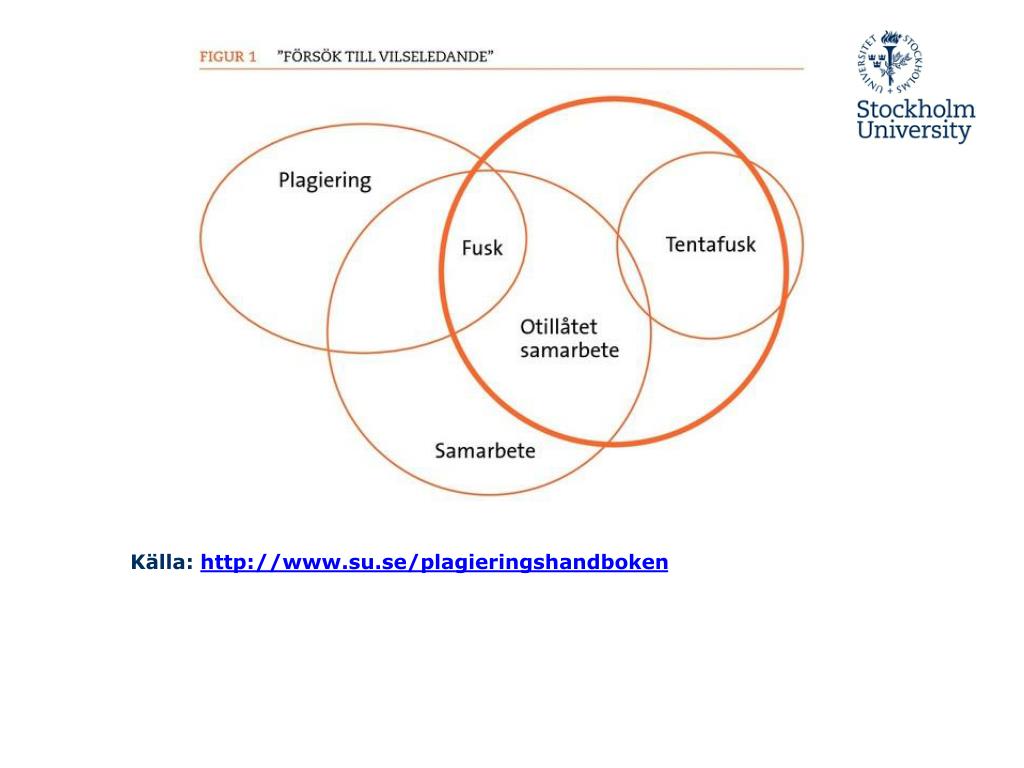 FIGUR 1 "FÖRSÖK TILL VILSELEDANDE"

STOCKHOLMS UNIVERSITET

Stockholm University

Plagiering

Fusk

Tentafusk

Otillåtet samarbete

Samarbete

Källa: http://www.su.se/plagieringshandboken